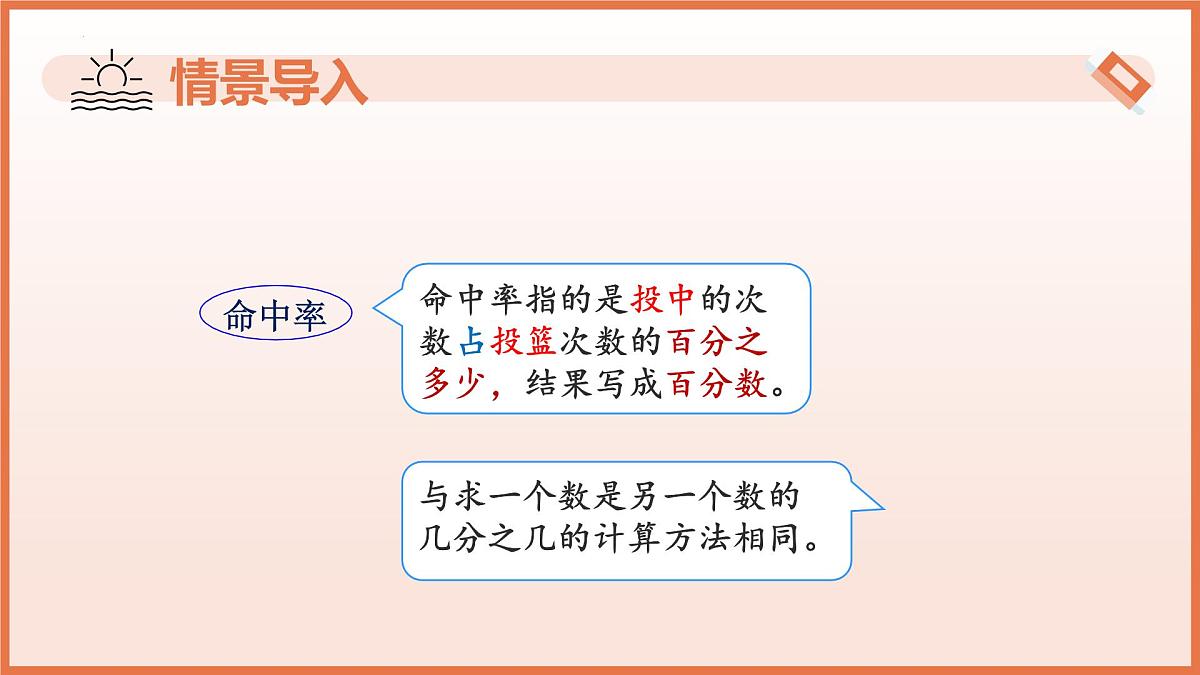 情景导入

命中率

命中率指的是投中的次数占投篮次数的百分之多少，结果写成百分数。

与求一个数是另一个数的几分之几的计算方法相同。